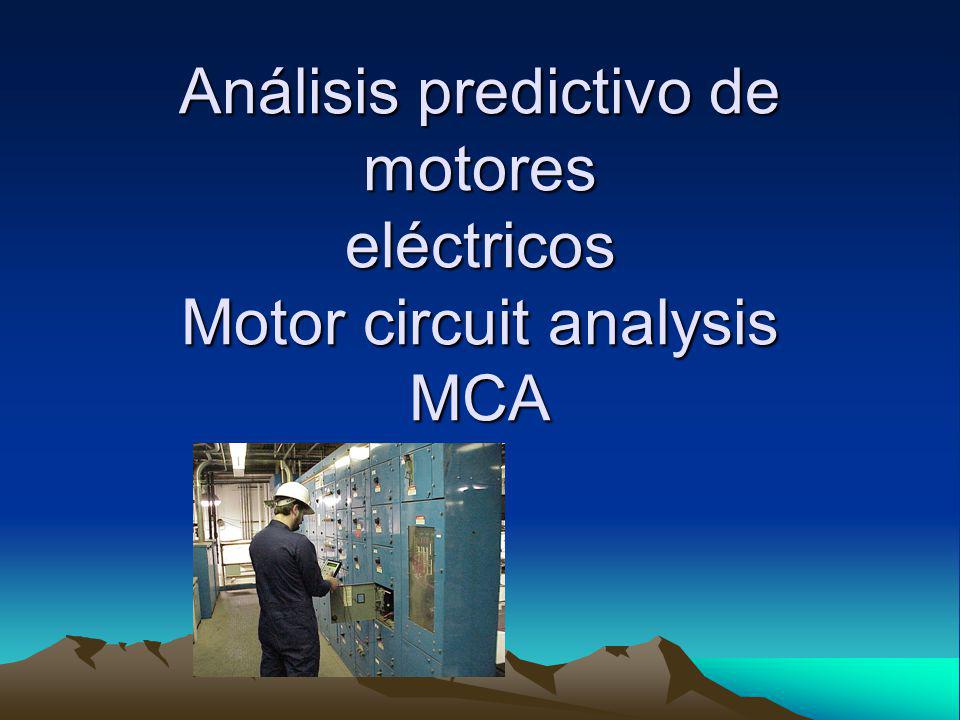 Análisis predictivo de motores eléctricos
Motor circuit analysis
MCA